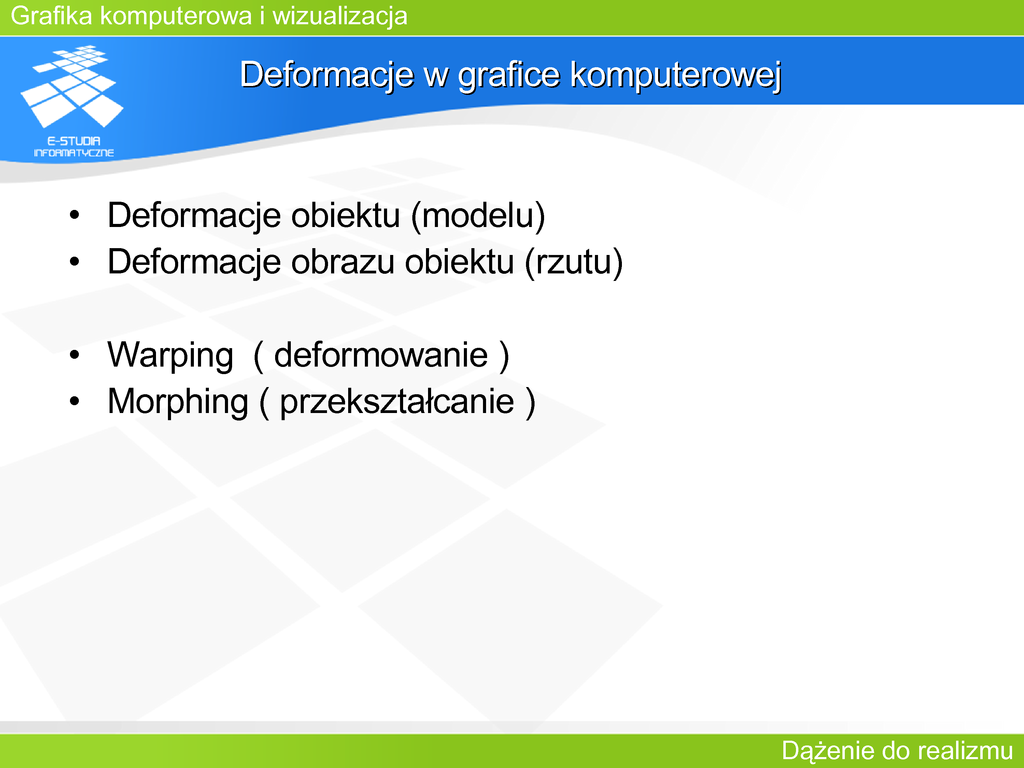 Grafika komputerowa i wizualizacja

E-STUDIA INFORMATYCZNE

Deformacje w grafice komputerowej

• Deformacje obiektu (modelu)
• Deformacje obrazu obiektu (rzutu)

• Warping ( deformowanie )
• Morphing ( przekształcanie )

Dążenie do realizmu